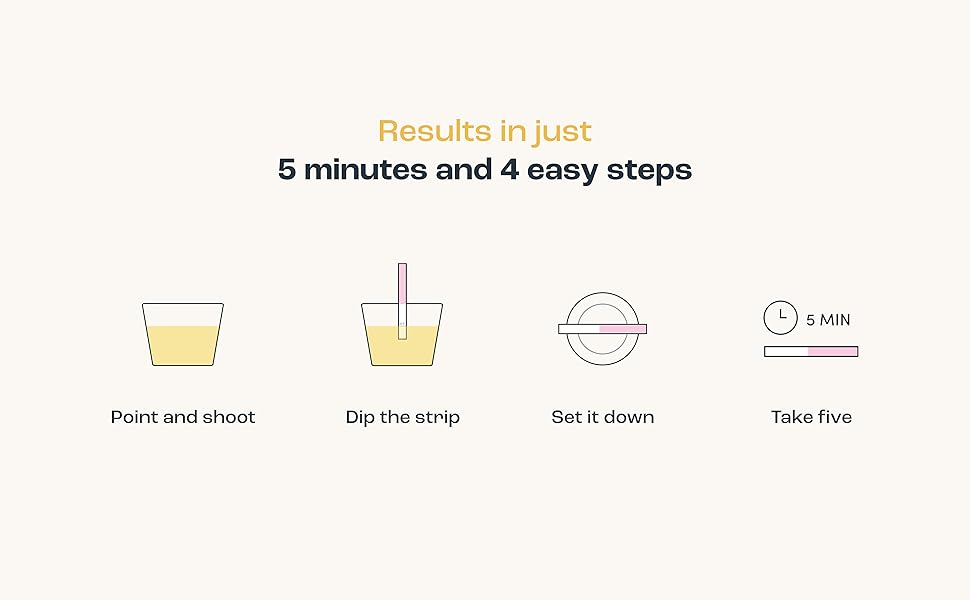 Results in just
5 minutes and 4 easy steps

Point and shoot

Dip the strip

Set it down

5 MIN

Take five